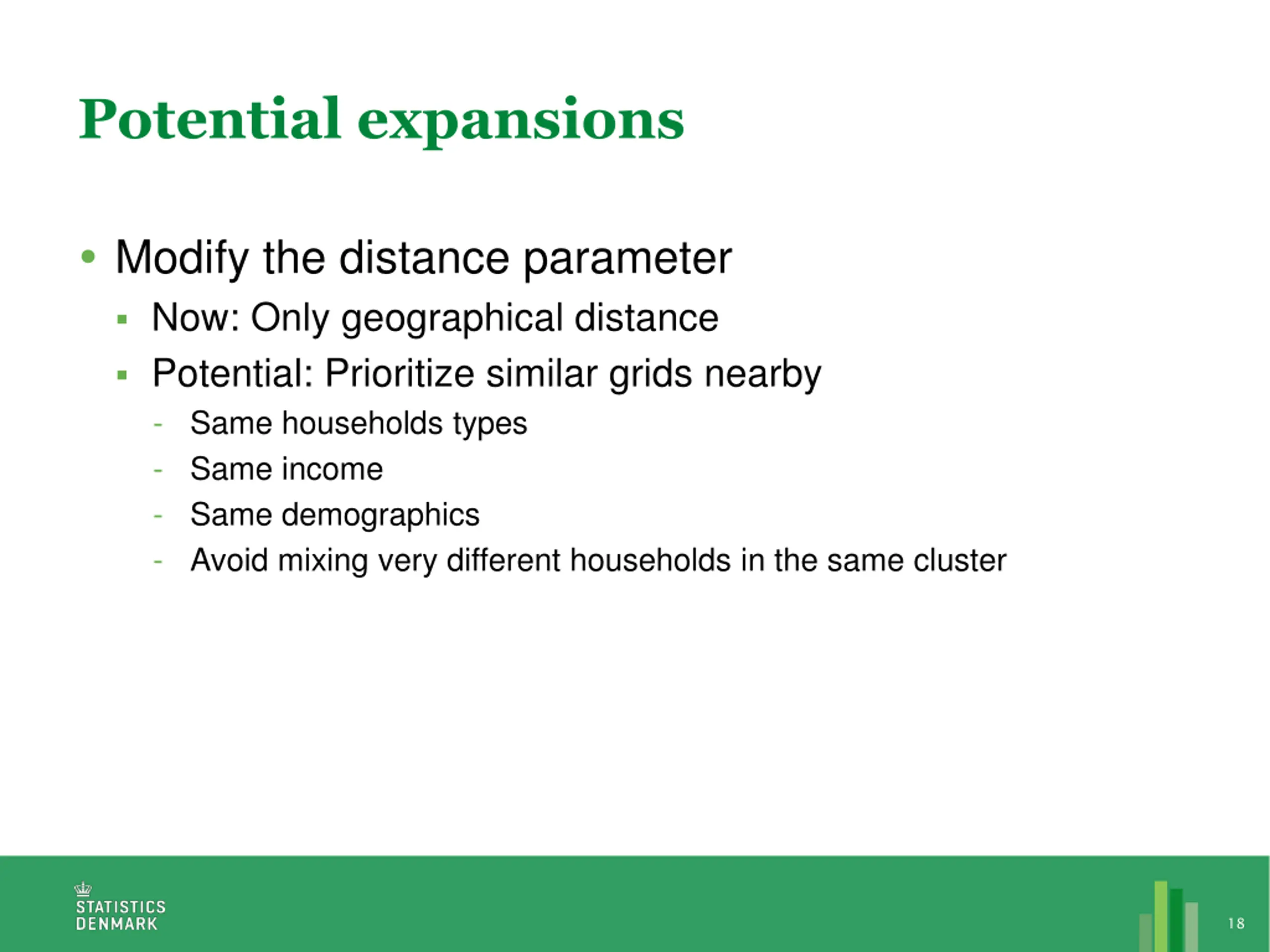 Potential expansions

• Modify the distance parameter
  ▪ Now: Only geographical distance
  ▪ Potential: Prioritize similar grids nearby
    - Same households types
    - Same income
    - Same demographics
    - Avoid mixing very different households in the same cluster

STATISTICS DENMARK

18